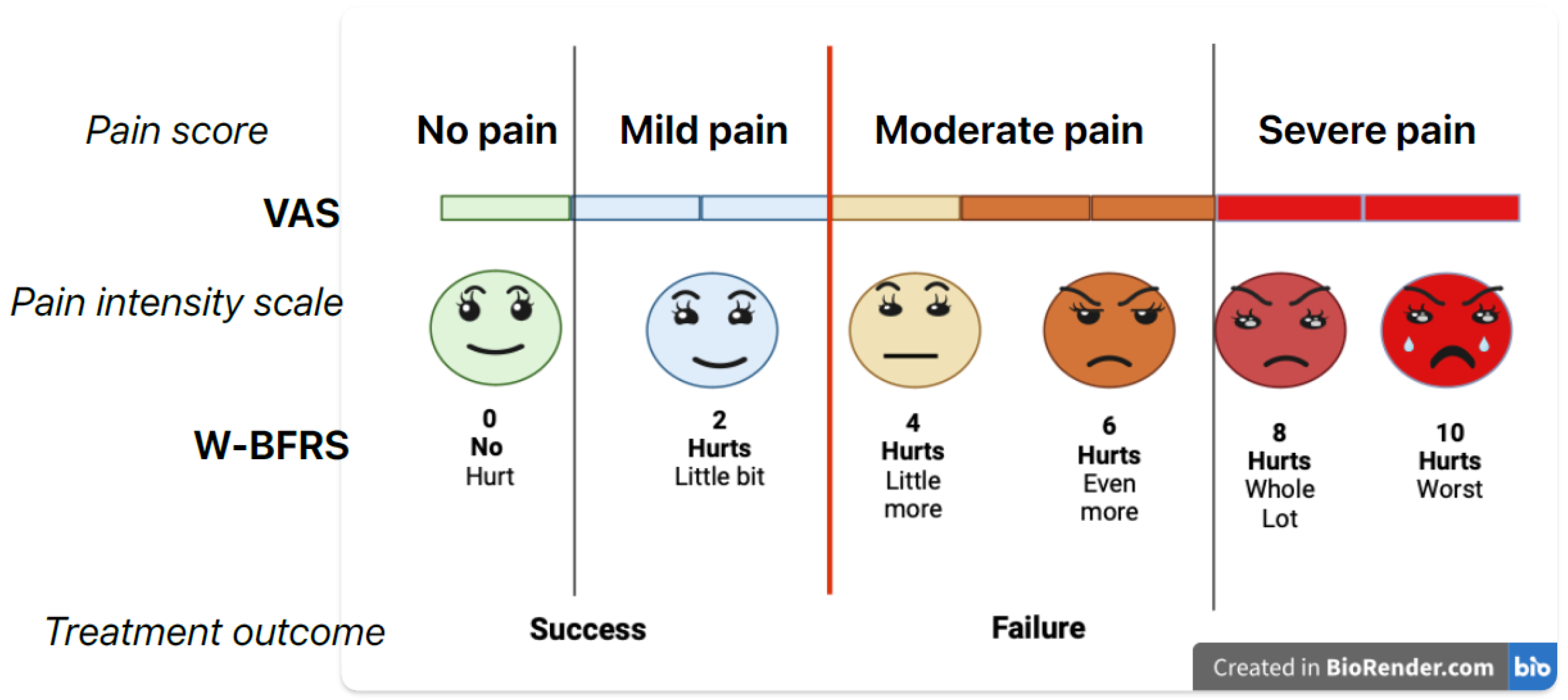 Pain score No pain Mild pain Moderate pain Severe pain

VAS

Pain intensity scale

W-BFRS

0 No Hurt

2 Hurts Little bit

4 Hurts Little more

6 Hurts Even more

8 Hurts Whole Lot

10 Hurts Worst

Treatment outcome Success Failure

Created in BioRender.com bio